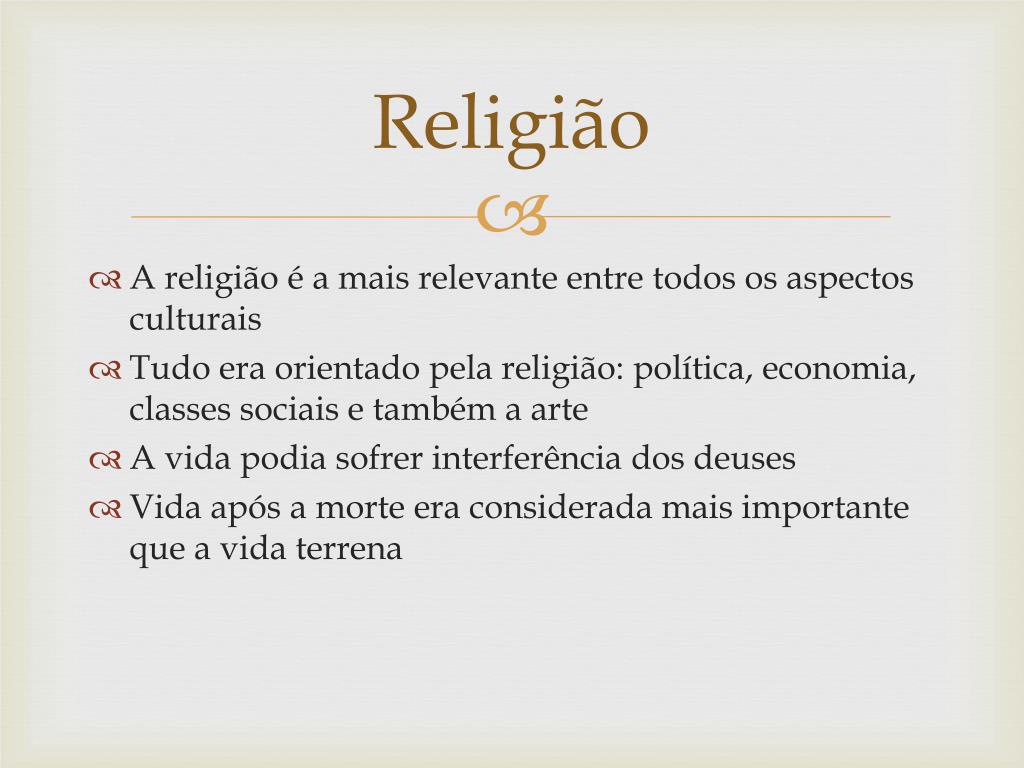 Religião

A religião é a mais relevante entre todos os aspectos culturais

Tudo era orientado pela religião: política, economia, classes sociais e também a arte

A vida podia sofrer interferência dos deuses

Vida após a morte era considerada mais importante que a vida terrena